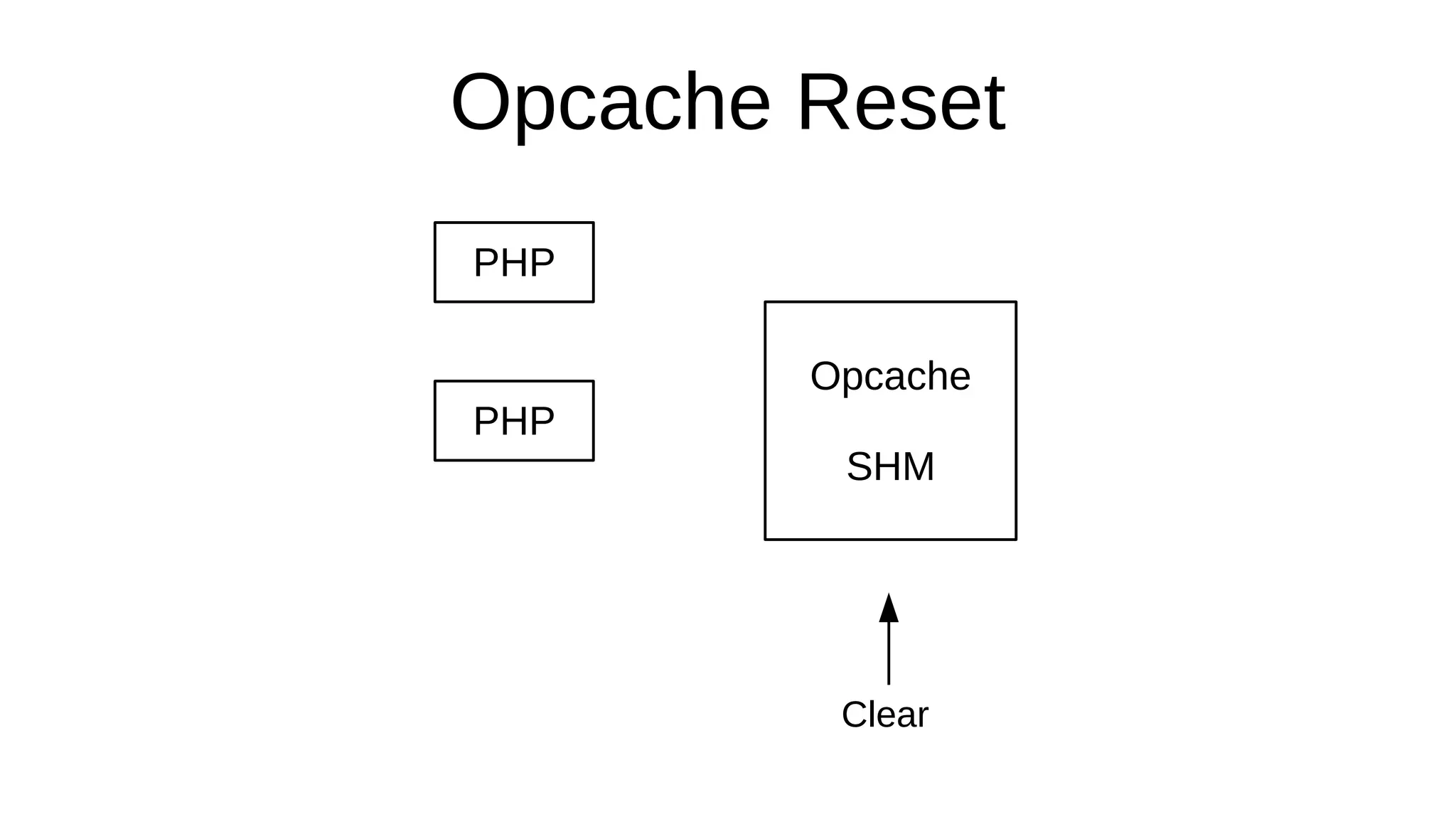 Opcache Reset

PHP

PHP

Opcache

SHM

Clear